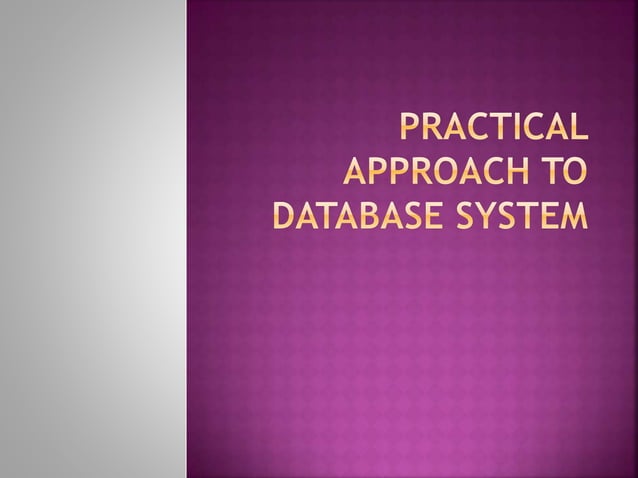 PRACTICAL APPROACH TO DATABASE SYSTEM